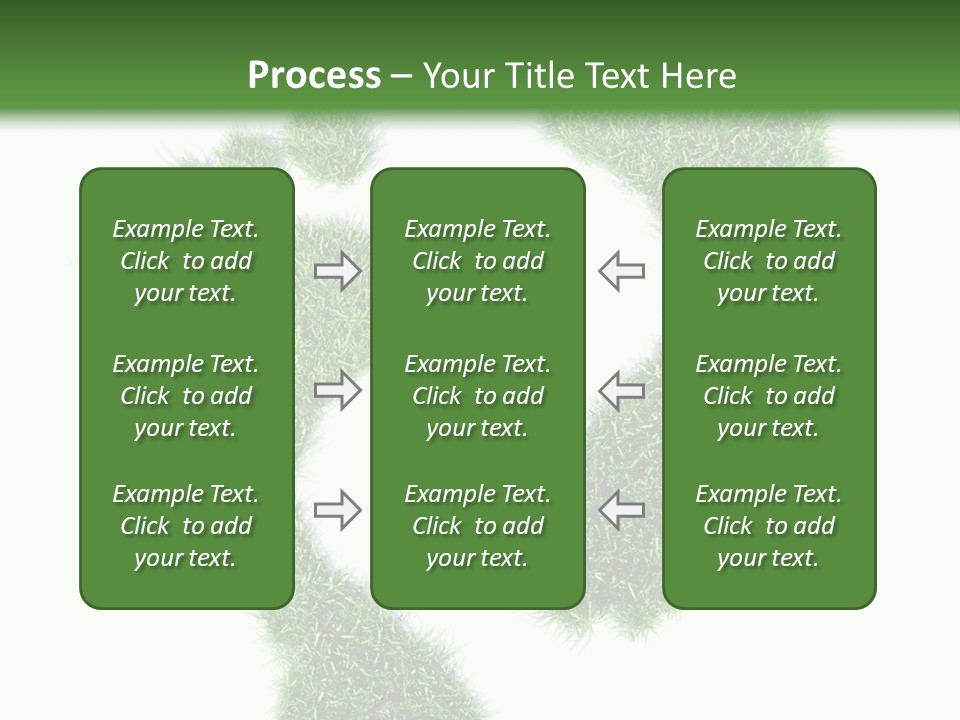 Process – Your Title Text Here

Example Text. Click to add your text.

Example Text. Click to add your text.

Example Text. Click to add your text.

Example Text. Click to add your text.

Example Text. Click to add your text.

Example Text. Click to add your text.

Example Text. Click to add your text.

Example Text. Click to add your text.

Example Text. Click to add your text.